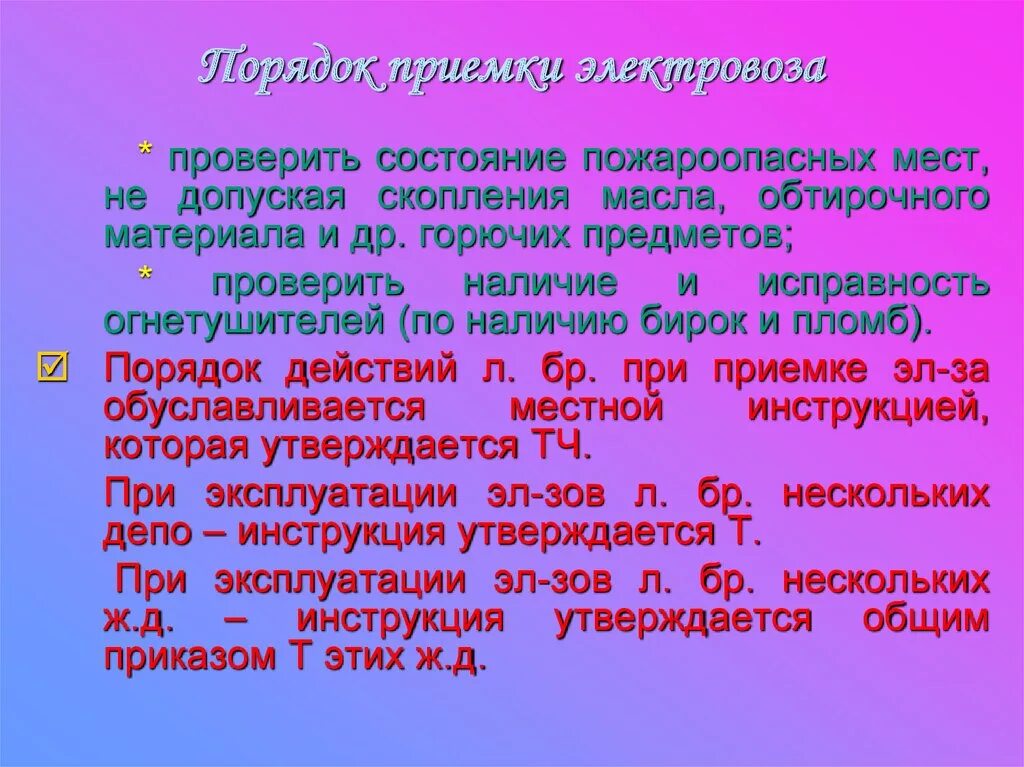 Порядок приемки электровоза

* проверить состояние пожароопасных мест, не допуская скопления масла, обтирочного материала и др. горючих предметов;

* проверить наличие и исправность огнетушителей (по наличию бирок и пломб).

☑ Порядок действий л. бр. при приемке эл-за обуславливается местной инструкцией, которая утверждается ТЧ.

При эксплуатации эл-зов л. бр. нескольких депо – инструкция утверждается Т.

При эксплуатации эл-зов л. бр. нескольких ж.д. – инструкция утверждается общим приказом Т этих ж.д.